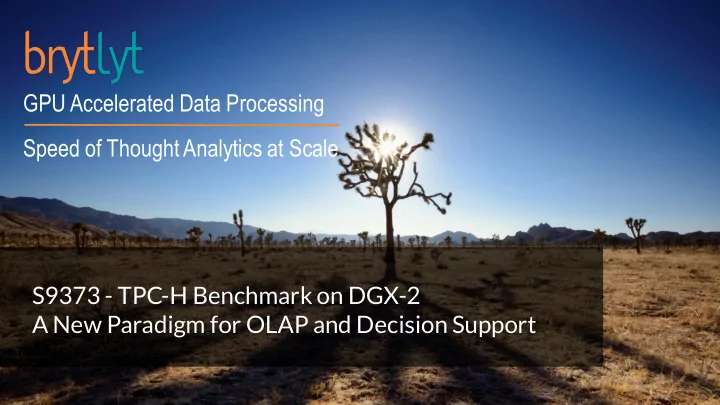 brytlyt

GPU Accelerated Data Processing

Speed of Thought Analytics at Scale

S9373 - TPC-H Benchmark on DGX-2
A New Paradigm for OLAP and Decision Support